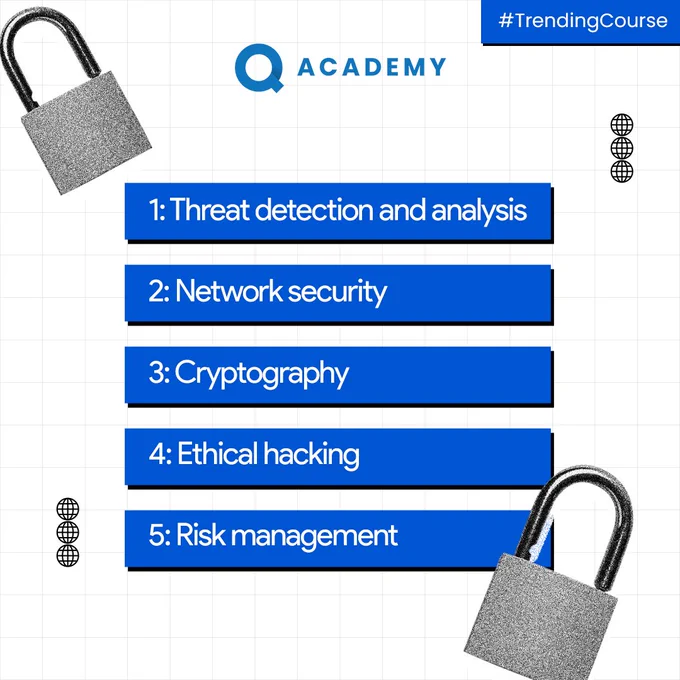 #TrendingCourse

Q ACADEMY

1: Threat detection and analysis

2: Network security

3: Cryptography

4: Ethical hacking

5: Risk management